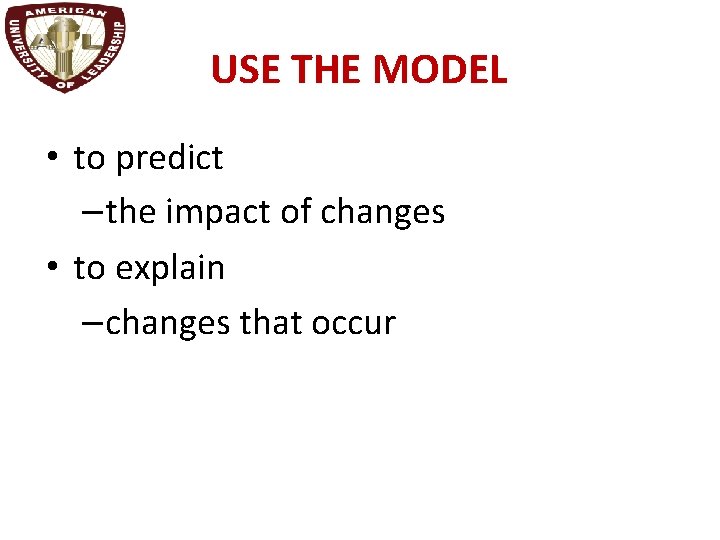 AMERICAN UNIVERSITY OF LEADERSHIP

AUL

USE THE MODEL

• to predict
– the impact of changes
• to explain
– changes that occur